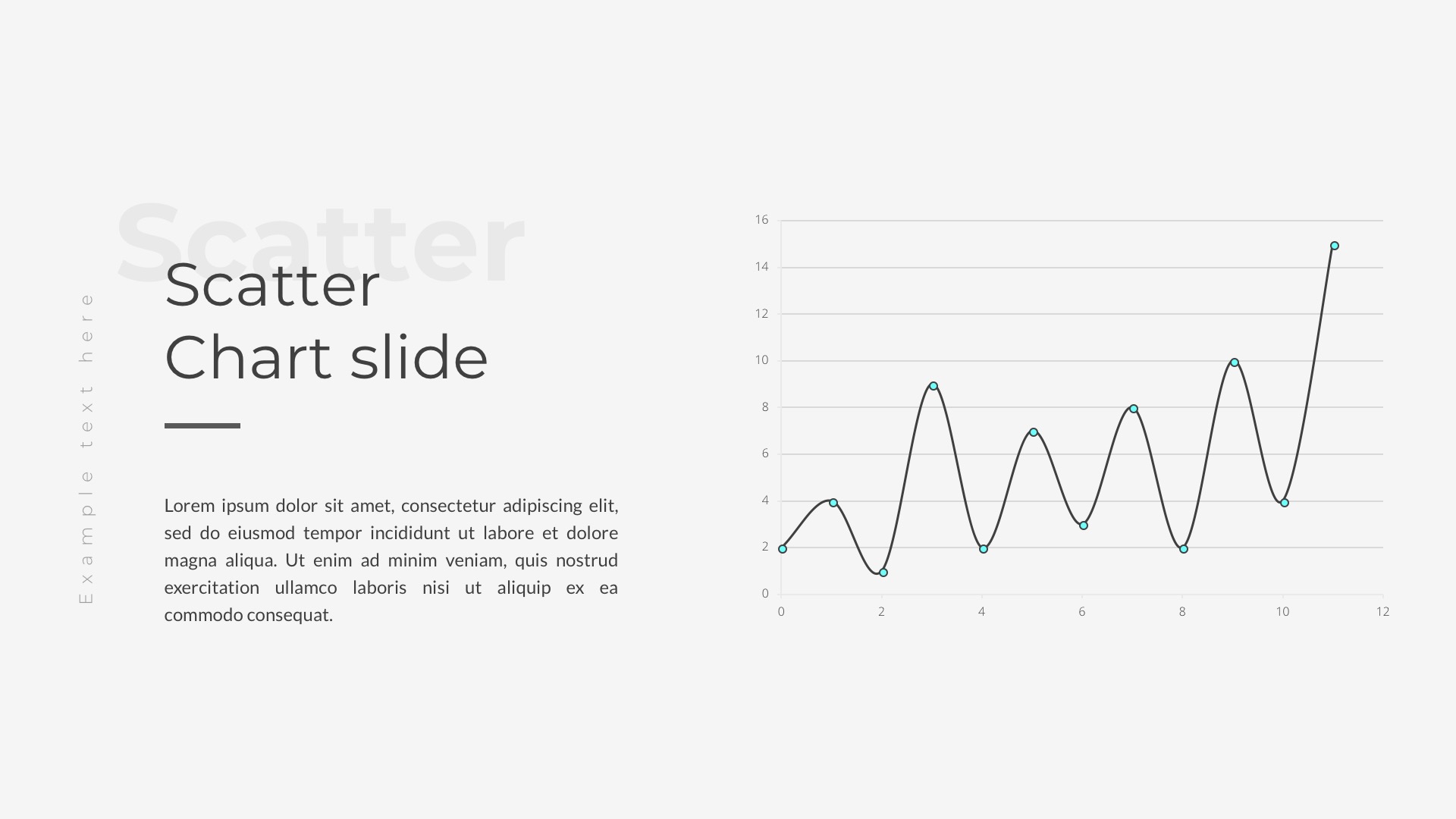 Example text here

Scatter

Scatter
Chart slide

Lorem ipsum dolor sit amet, consectetur adipiscing elit, sed do eiusmod tempor incididunt ut labore et dolore magna aliqua. Ut enim ad minim veniam, quis nostrud exercitation ullamco laboris nisi ut aliquip ex ea commodo consequat.

16
14
12
10
8
6
4
2
0
0 2 4 6 8 10 12